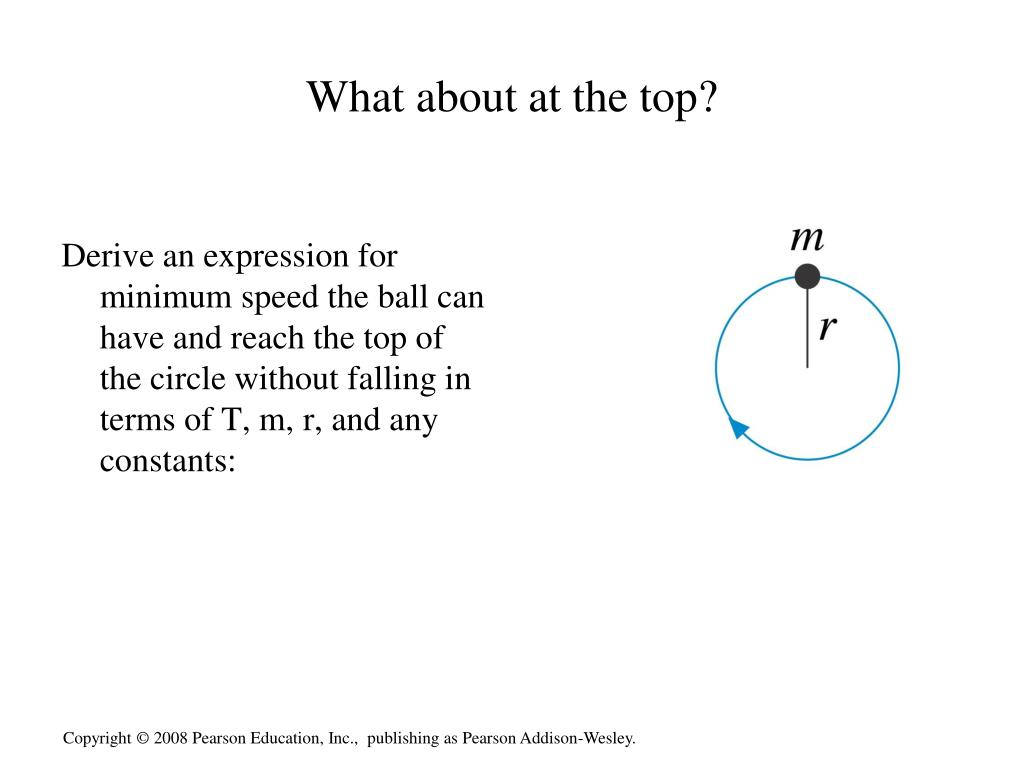 What about at the top?

Derive an expression for minimum speed the ball can have and reach the top of the circle without falling in terms of T, m, r, and any constants:

$m$

$r$

Copyright © 2008 Pearson Education, Inc., publishing as Pearson Addison-Wesley.